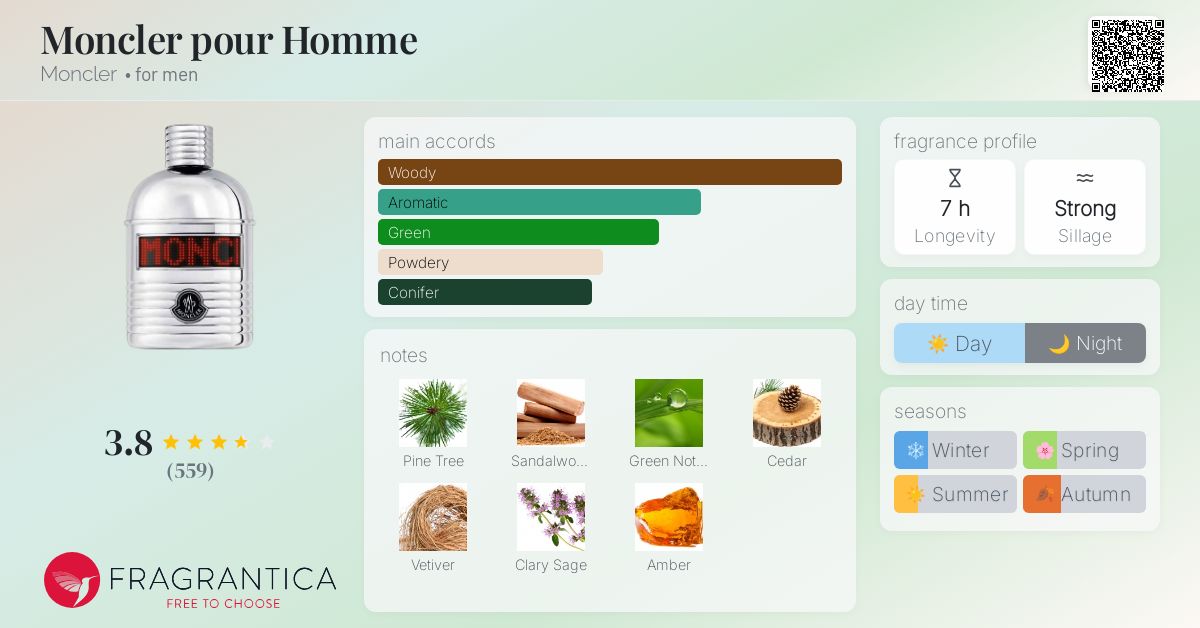 Moncler pour Homme
Moncler • for men

MONCL

3.8
(559)

FRAGRANTICA
FREE TO CHOOSE

main accords
Woody
Aromatic
Green
Powdery
Conifer

notes
Pine Tree
Sandalwo...
Green Not...
Cedar
Vetiver
Clary Sage
Amber

fragrance profile
7 h
Longevity
Strong
Sillage

day time
Day
Night

seasons
Winter
Spring
Summer
Autumn